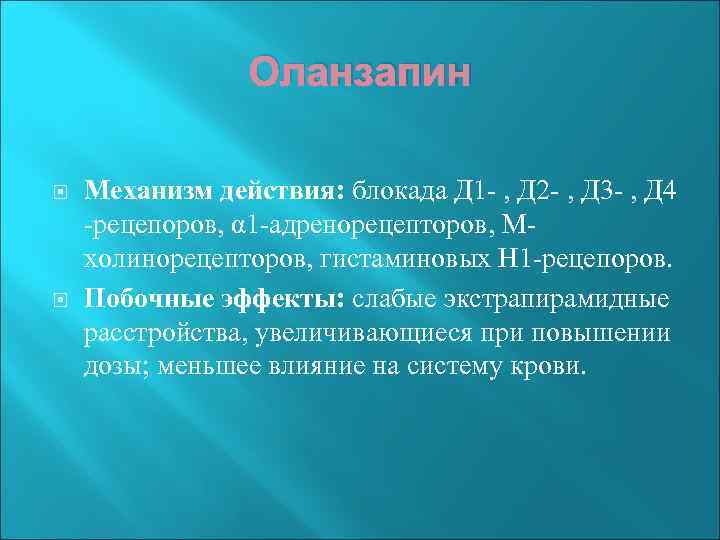 Оланзапин

Механизм действия: блокада Д1- , Д2- , Д3- , Д4 -рецепоров, α1-адренорецепторов, М-холинорецепторов, гистаминовых Н1-рецепоров.

Побочные эффекты: слабые экстрапирамидные расстройства, увеличивающиеся при повышении дозы; меньшее влияние на систему крови.